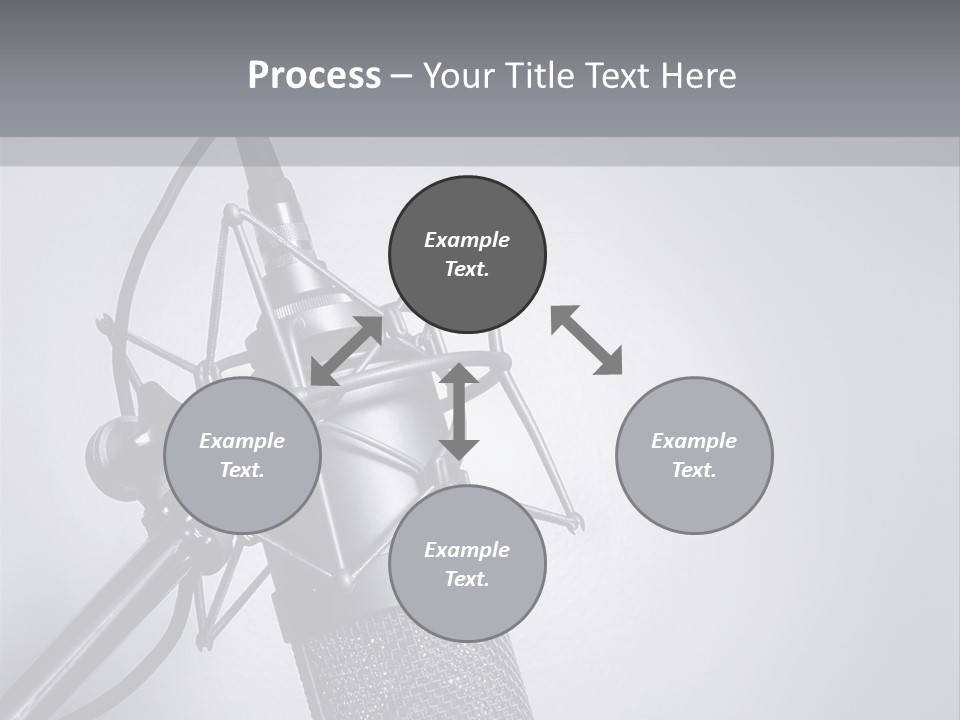 Process – Your Title Text Here

Example Text.

Example Text.

Example Text.

Example Text.